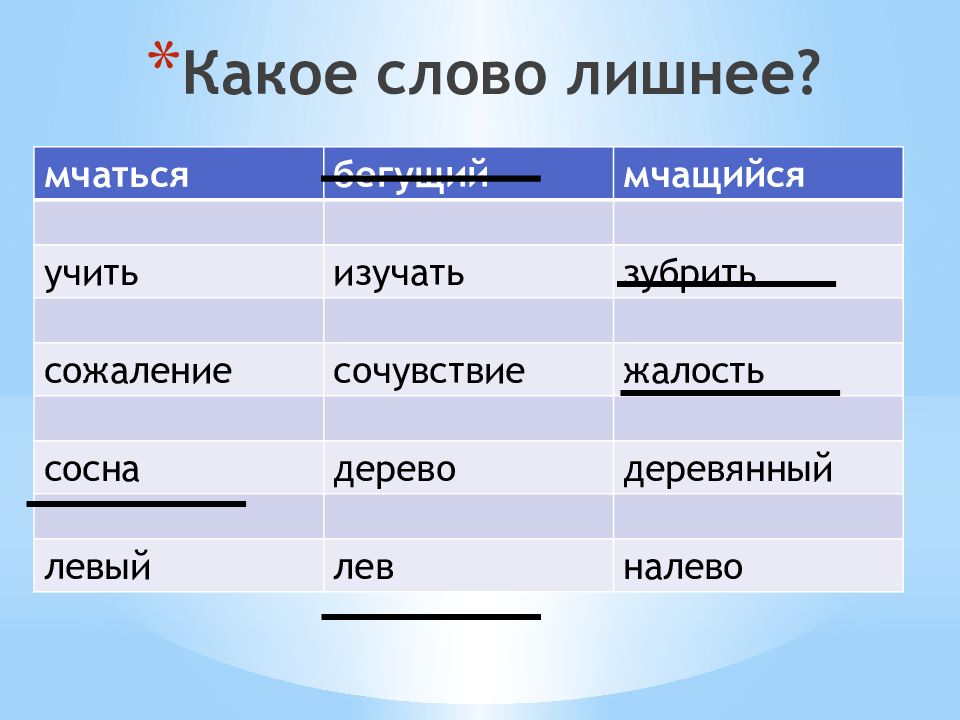 *Какое слово лишнее?

| мчаться | бегущий | мчащийся |
|---|---|---|
| | | |
| учить | изучать | зубрить |
| | | |
| сожаление | сочувствие | жалость |
| | | |
| сосна | дерево | деревянный |
| | | |
| левый | лев | налево |